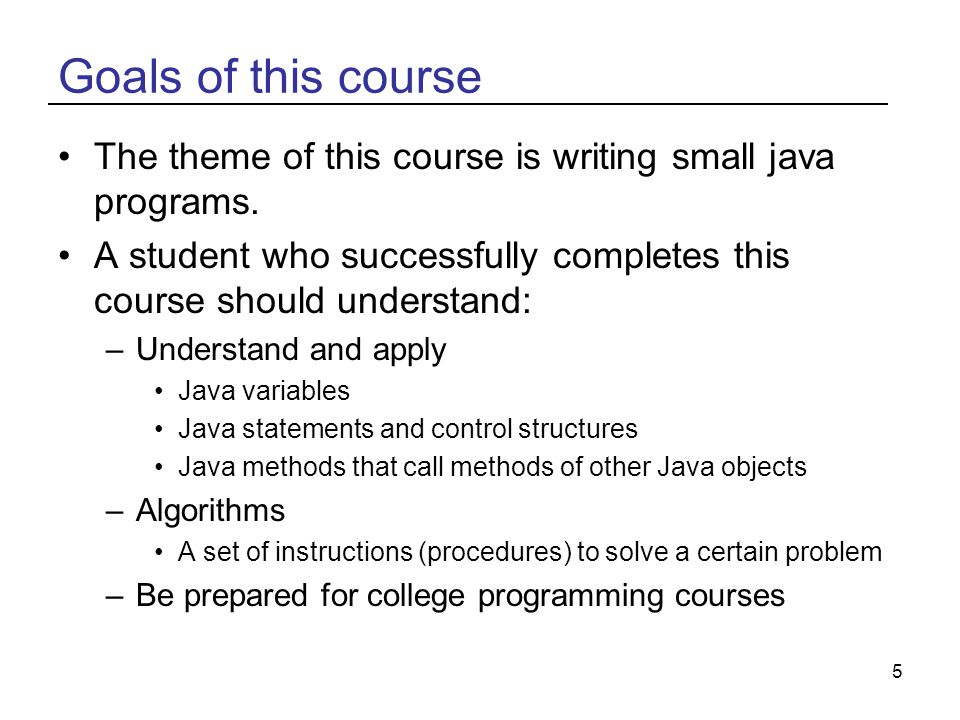 Goals of this course

• The theme of this course is writing small java programs.

• A student who successfully completes this course should understand:

– Understand and apply

• Java variables

• Java statements and control structures

• Java methods that call methods of other Java objects

– Algorithms

• A set of instructions (procedures) to solve a certain problem

– Be prepared for college programming courses

5